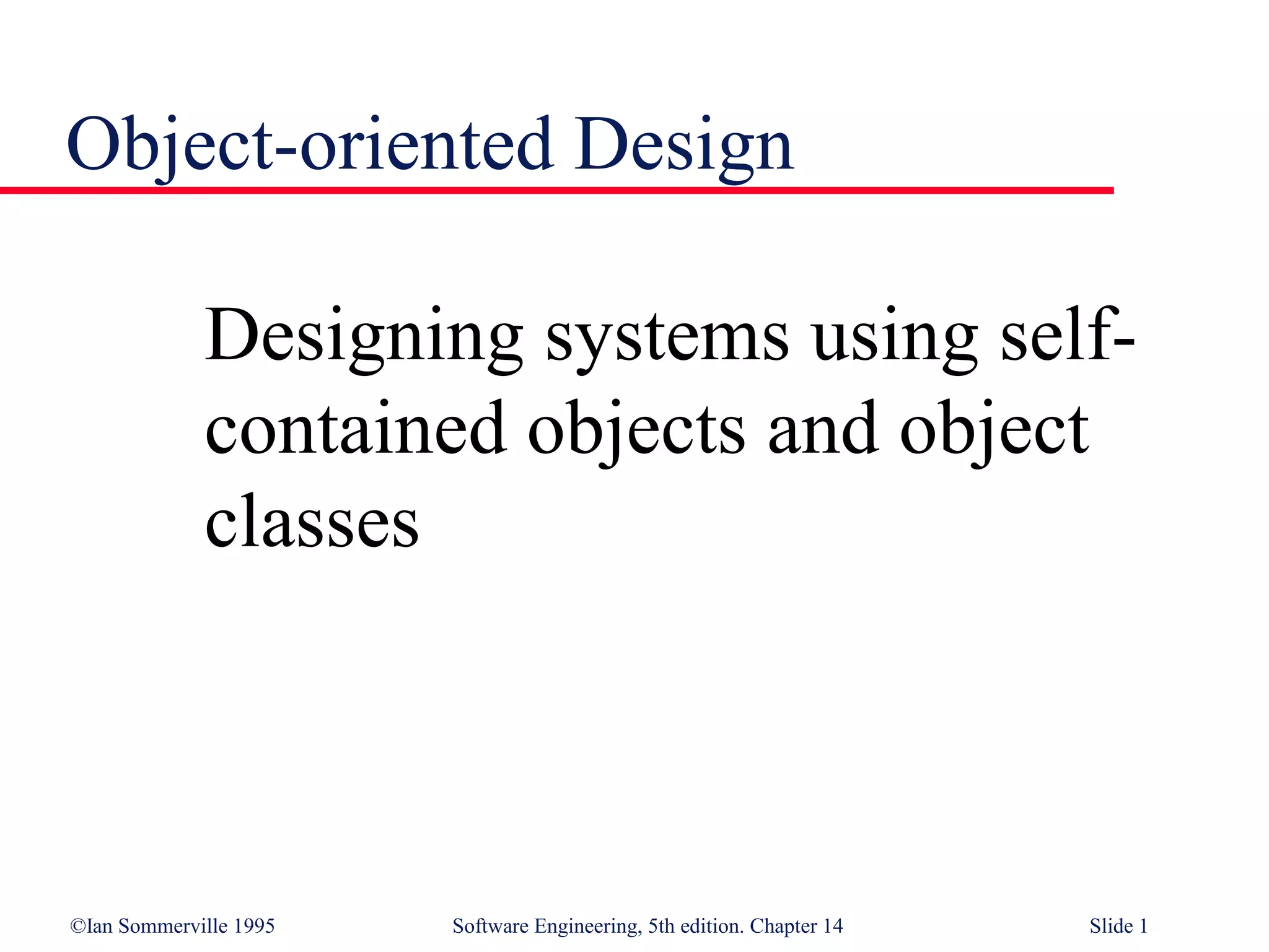 Object-oriented Design

Designing systems using self-contained objects and object classes

©Ian Sommerville 1995 Software Engineering, 5th edition. Chapter 14 Slide 1